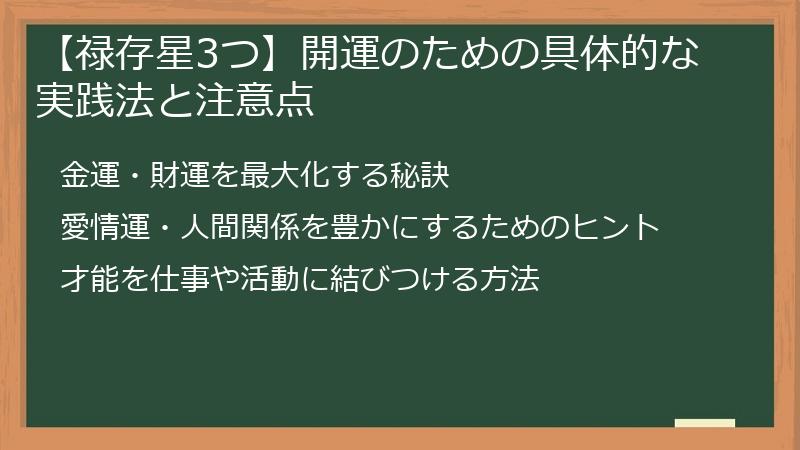 【禄存星3つ】開運のための具体的な実践法と注意点

金運・財運を最大化する秘訣

愛情運・人間関係を豊かにするためのヒント

才能を仕事や活動に結びつける方法